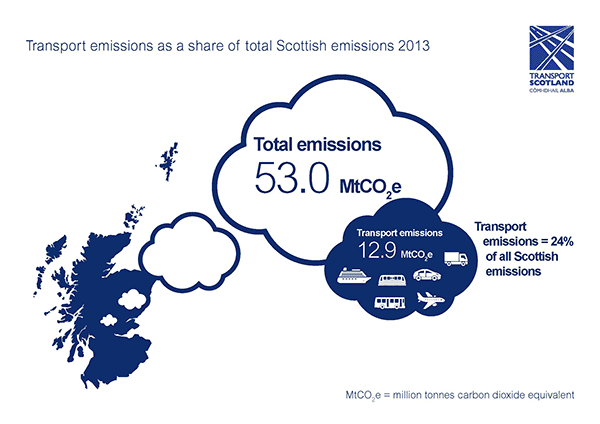 Transport emissions as a share of total Scottish emissions 2013

TRANSPORT SCOTLAND
CÒMHDHAIL ALBA

Total emissions
53.0 $MtCO_2e$

Transport emissions
12.9 $MtCO_2e$

Transport emissions = 24% of all Scottish emissions

$MtCO_2e$ = million tonnes carbon dioxide equivalent